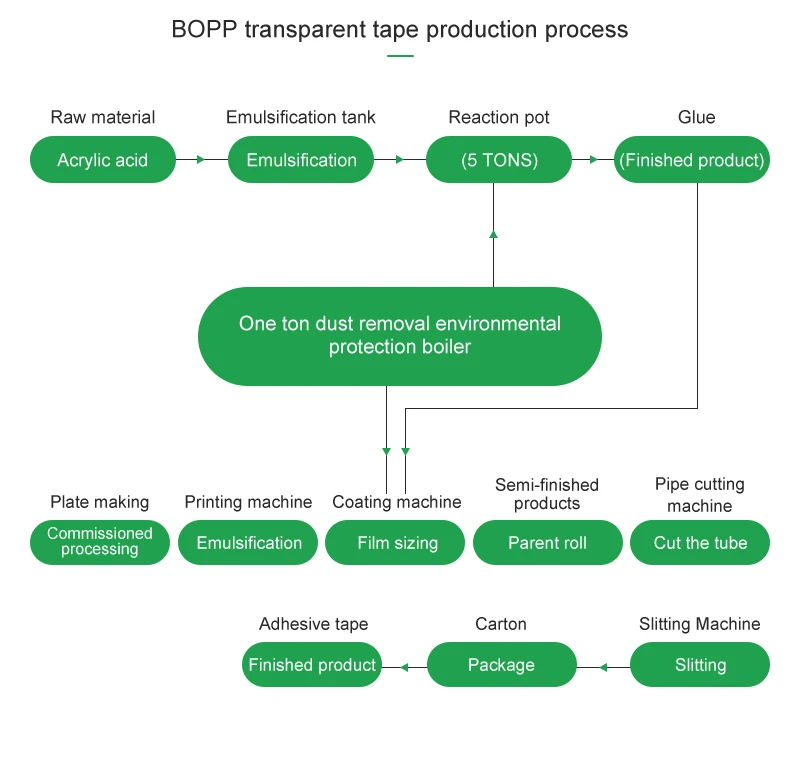 BOPP transparent tape production process

Raw material
Acrylic acid

Emulsification tank
Emulsification

Reaction pot
(5 TONS)

Glue
(Finished product)

One ton dust removal environmental protection boiler

Plate making
Commissioned processing

Printing machine
Emulsification

Coating machine
Film sizing

Semi-finished products
Parent roll

Pipe cutting machine
Cut the tube

Adhesive tape
Finished product

Carton
Package

Slitting Machine
Slitting